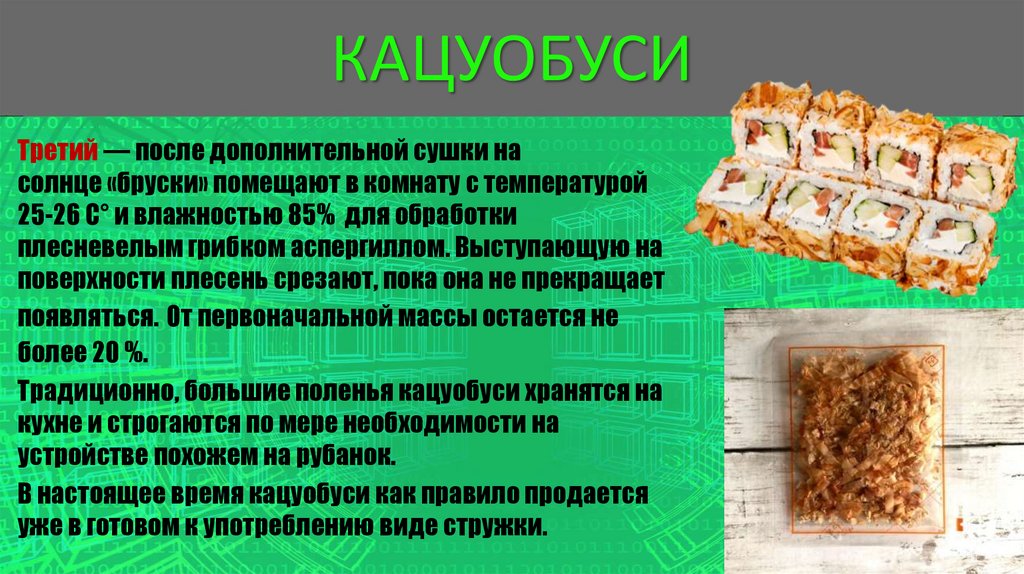 КАЦУОБУСИ

Третий — после дополнительной сушки на солнце «бруски» помещают в комнату с температурой 25-26 С° и влажностью 85% для обработки плесневелым грибком аспергиллом. Выступающую на поверхности плесень срезают, пока она не прекращает появляться. От первоначальной массы остается не более 20 %.

Традиционно, большие поленья кацуобуси хранятся на кухне и строгаются по мере необходимости на устройстве похожем на рубанок.

В настоящее время кацуобуси как правило продается уже в готовом к употреблению виде стружки.